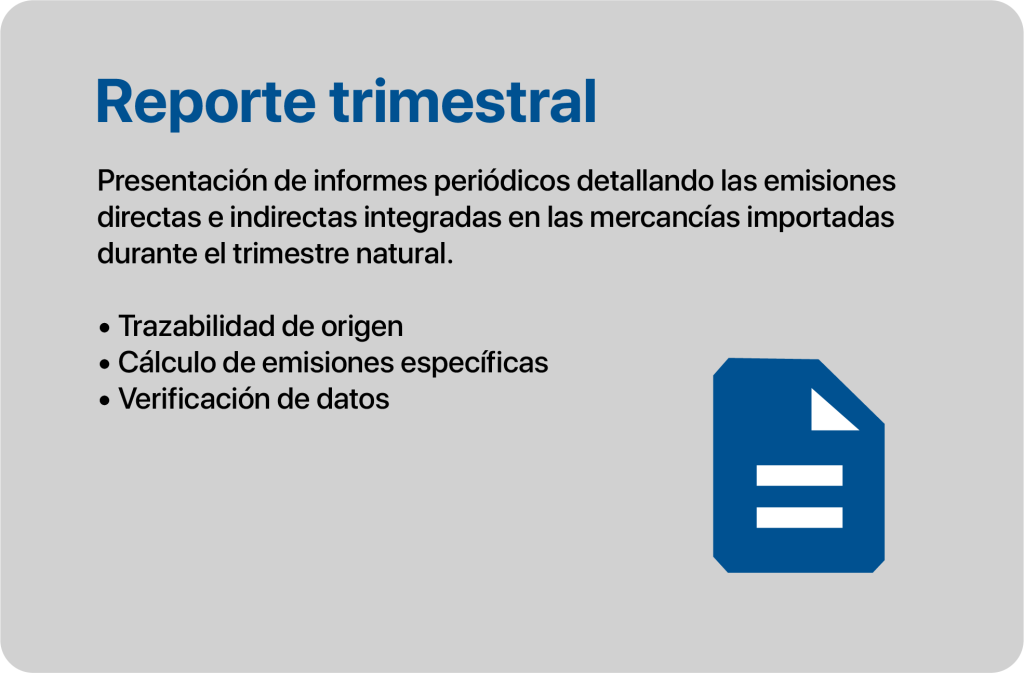 Reporte trimestral

Presentación de informes periódicos detallando las emisiones directas e indirectas integradas en las mercancías importadas durante el trimestre natural.

• Trazabilidad de origen
• Cálculo de emisiones específicas
• Verificación de datos